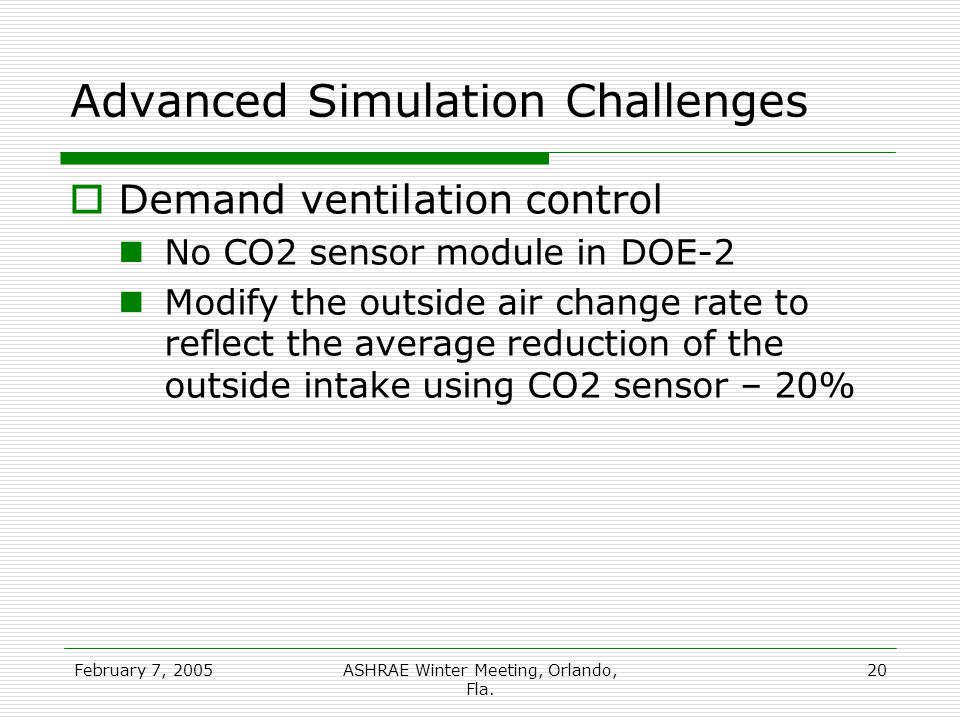 Advanced Simulation Challenges

Demand ventilation control

No CO2 sensor module in DOE-2

Modify the outside air change rate to reflect the average reduction of the outside intake using CO2 sensor – 20%

February 7, 2005

ASHRAE Winter Meeting, Orlando, Fla.

20